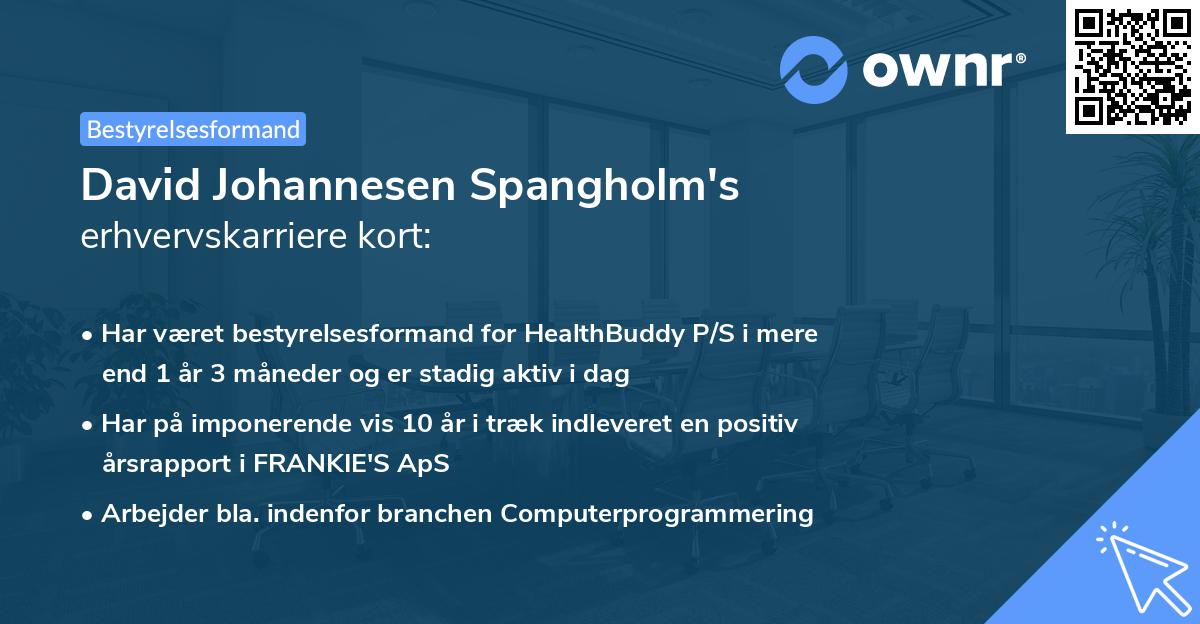 ownr®

Bestyrelsesformand

David Johannesen Spangholm's erhvervskarriere kort:

• Har været bestyrelsesformand for HealthBuddy P/S i mere end 1 år 3 måneder og er stadig aktiv i dag

• Har på imponerende vis 10 år i træk indleveret en positiv årsrapport i FRANKIE'S ApS

• Arbejder bla. indenfor branchen Computerprogrammering